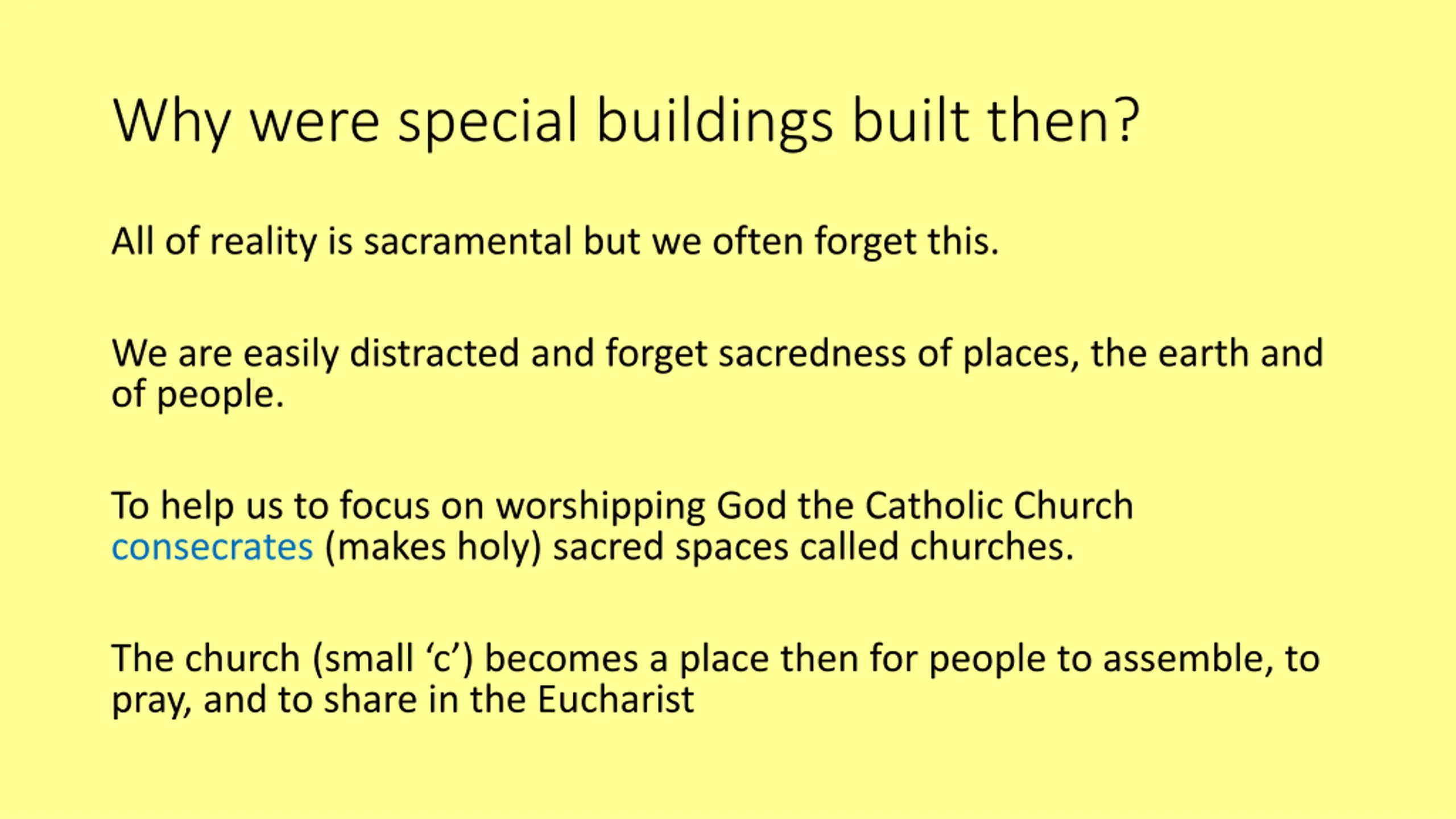 Why were special buildings built then?

All of reality is sacramental but we often forget this.

We are easily distracted and forget sacredness of places, the earth and of people.

To help us to focus on worshipping God the Catholic Church consecrates (makes holy) sacred spaces called churches.

The church (small 'c') becomes a place then for people to assemble, to pray, and to share in the Eucharist